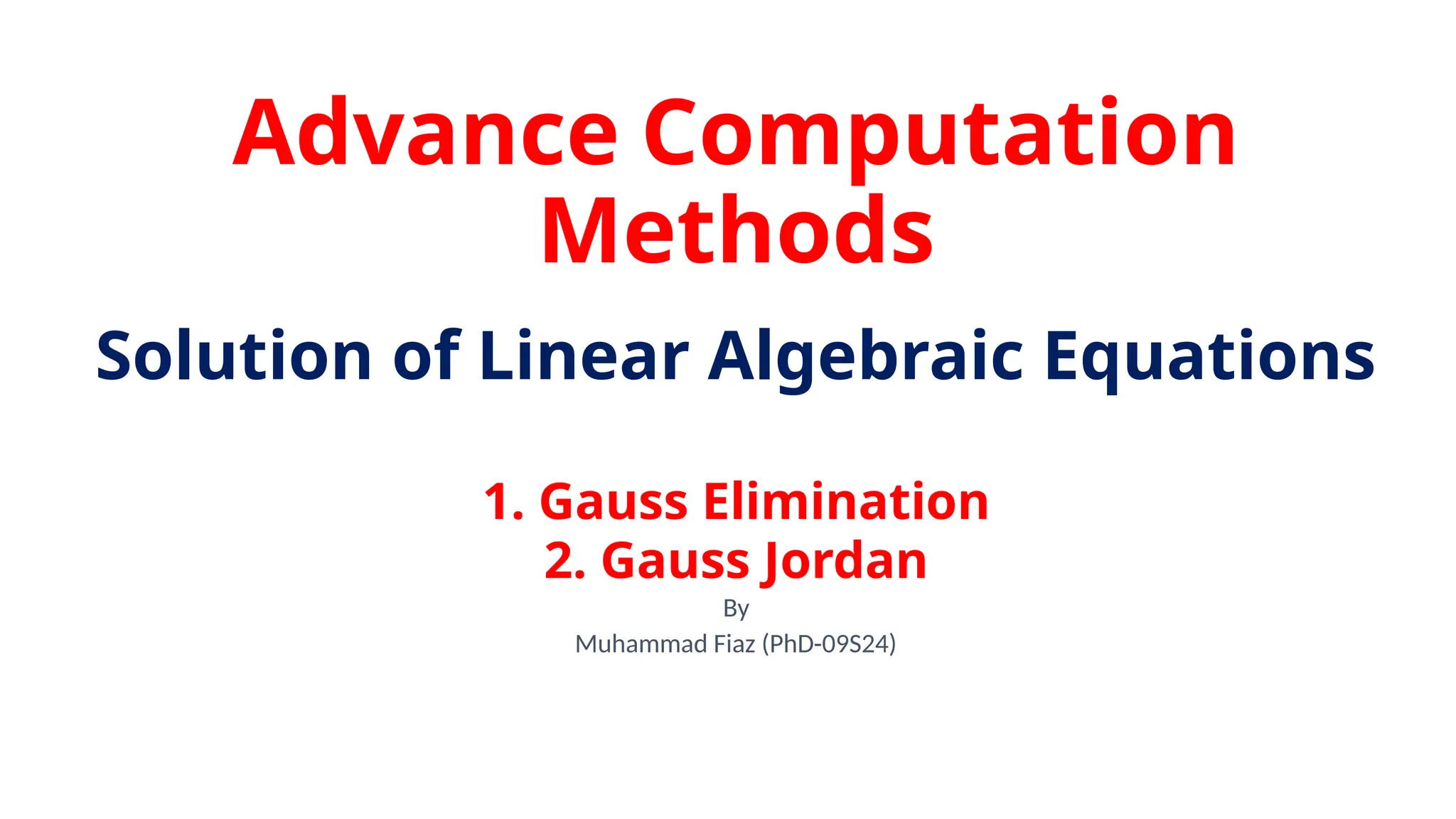 Advance Computation Methods

Solution of Linear Algebraic Equations

1. Gauss Elimination
2. Gauss Jordan

By
Muhammad Fiaz (PhD-09S24)